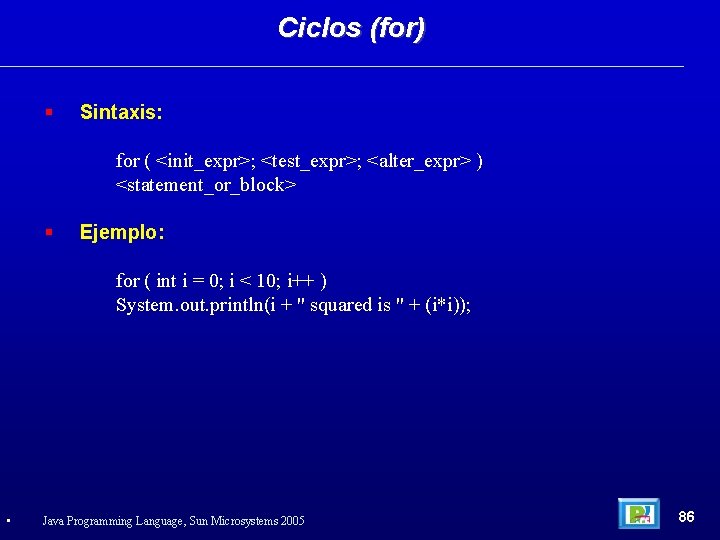 Ciclos (for)

▪ Sintaxis:

for ( <init_expr>; <test_expr>; <alter_expr> )
<statement_or_block>

▪ Ejemplo:

for ( int i = 0; i < 10; i++ )
System.out.println(i + " squared is " + (i*i));

▪ Java Programming Language, Sun Microsystems 2005

86